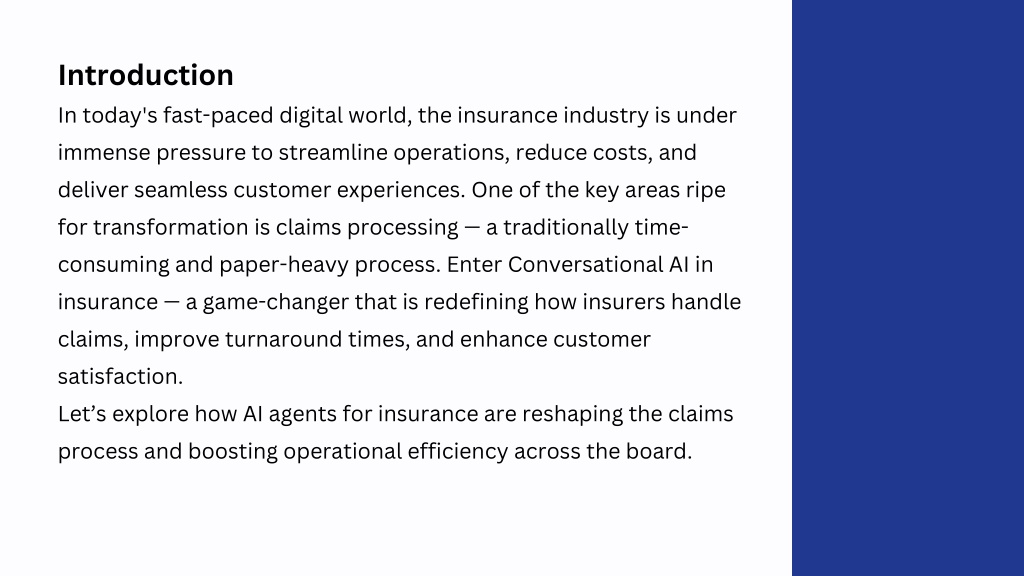 Introduction

In today's fast-paced digital world, the insurance industry is under immense pressure to streamline operations, reduce costs, and deliver seamless customer experiences. One of the key areas ripe for transformation is claims processing — a traditionally time-consuming and paper-heavy process. Enter Conversational AI in insurance — a game-changer that is redefining how insurers handle claims, improve turnaround times, and enhance customer satisfaction.

Let’s explore how AI agents for insurance are reshaping the claims process and boosting operational efficiency across the board.